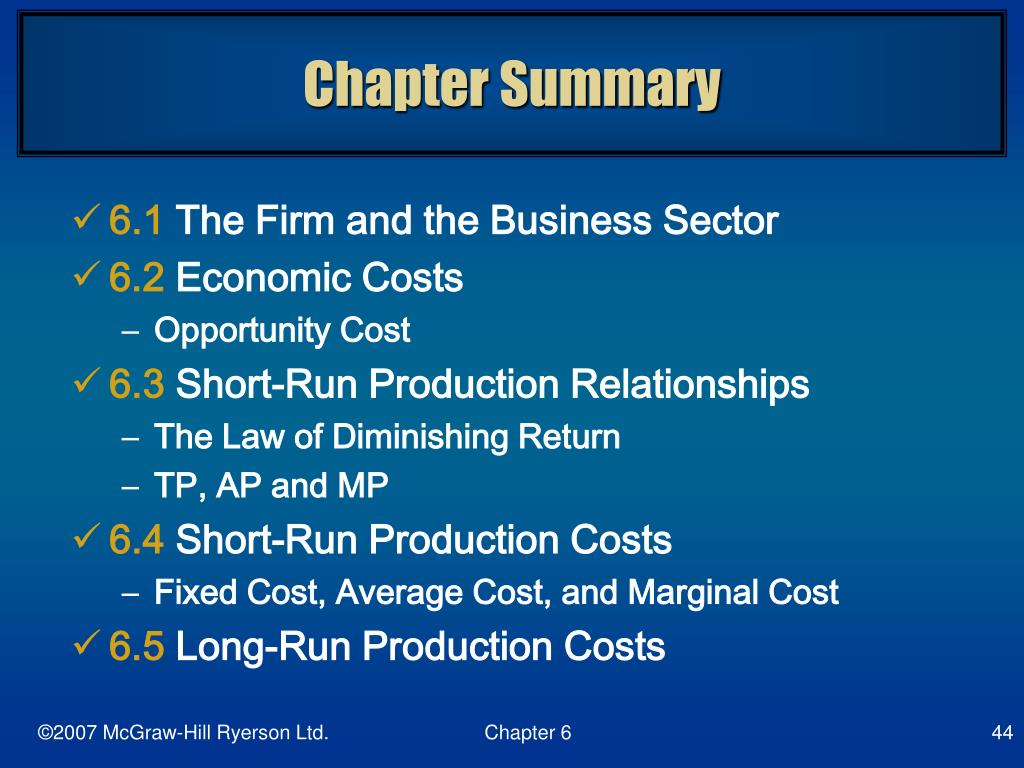 Chapter Summary

✓ 6.1 The Firm and the Business Sector
✓ 6.2 Economic Costs
– Opportunity Cost
✓ 6.3 Short-Run Production Relationships
– The Law of Diminishing Return
– TP, AP and MP
✓ 6.4 Short-Run Production Costs
– Fixed Cost, Average Cost, and Marginal Cost
✓ 6.5 Long-Run Production Costs

©2007 McGraw-Hill Ryerson Ltd.
Chapter 6
44